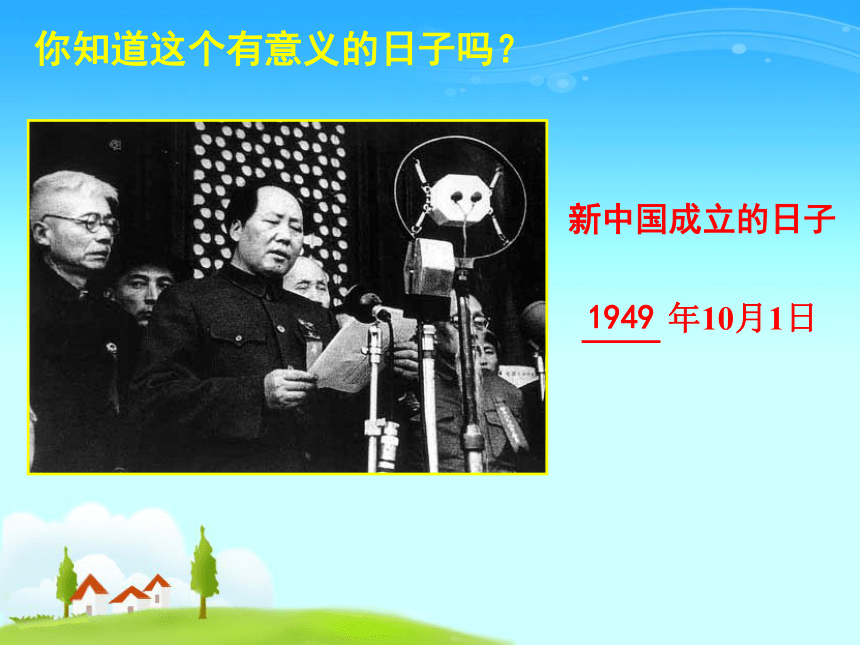 你知道这个有意义的日子吗？

新中国成立的日子

1949 年10月1日